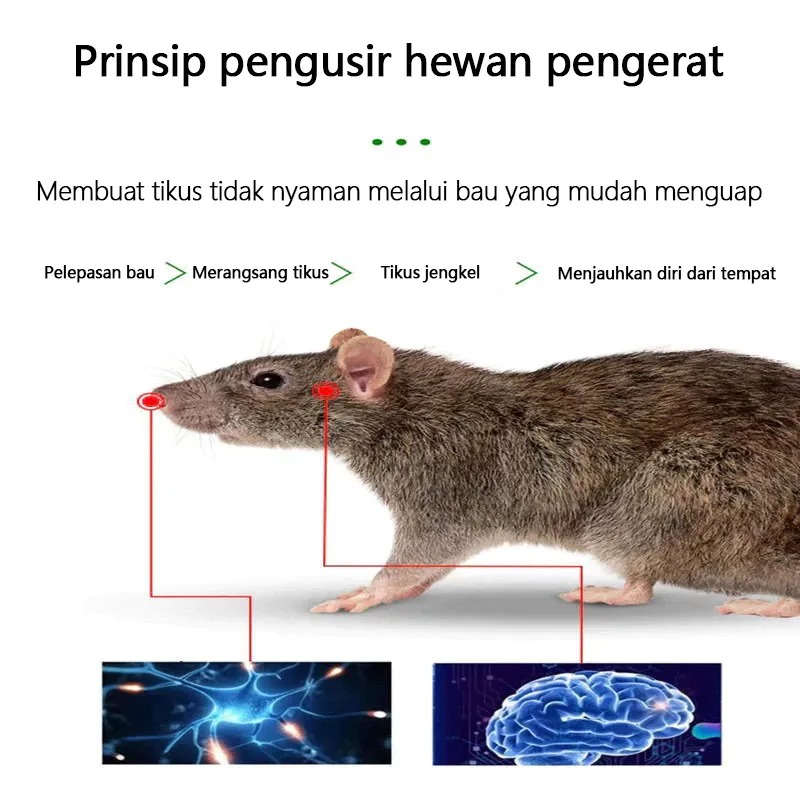 Prinsip pengusir hewan pengerat

Membuat tikus tidak nyaman melalui bau yang mudah menguap

Pelepasan bau > Merangsang tikus > Tikus jengkel > Menjauhkan diri dari tempat